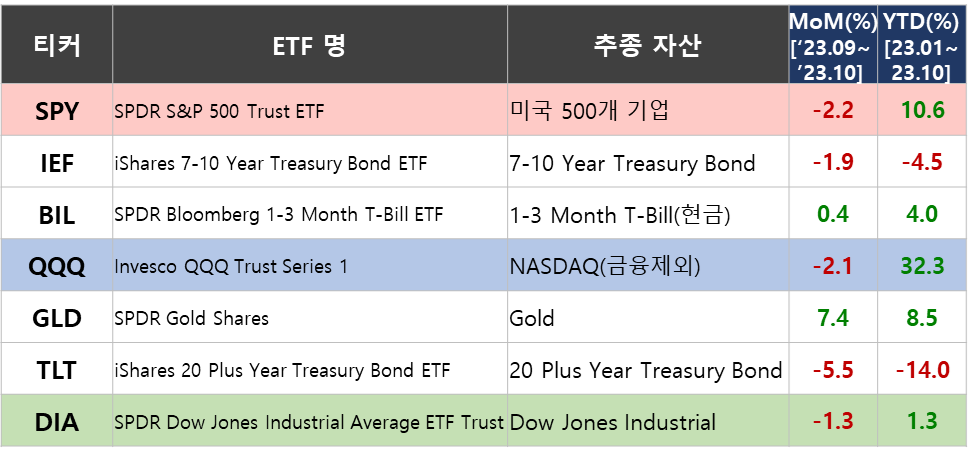 | 티커 | ETF 명 | 추종 자산 | MoM(%) ['23.09~ '23.10] | YTD(%) [23.01~ 23.10] |
|---|---|---|---|---|
| SPY | SPDR S&P 500 Trust ETF | 미국 500개 기업 | -2.2 | 10.6 |
| IEF | iShares 7-10 Year Treasury Bond ETF | 7-10 Year Treasury Bond | -1.9 | -4.5 |
| BIL | SPDR Bloomberg 1-3 Month T-Bill ETF | 1-3 Month T-Bill(현금) | 0.4 | 4.0 |
| QQQ | Invesco QQQ Trust Series 1 | NASDAQ(금융제외) | -2.1 | 32.3 |
| GLD | SPDR Gold Shares | Gold | 7.4 | 8.5 |
| TLT | iShares 20 Plus Year Treasury Bond ETF | 20 Plus Year Treasury Bond | -5.5 | -14.0 |
| DIA | SPDR Dow Jones Industrial Average ETF Trust | Dow Jones Industrial | -1.3 | 1.3 |